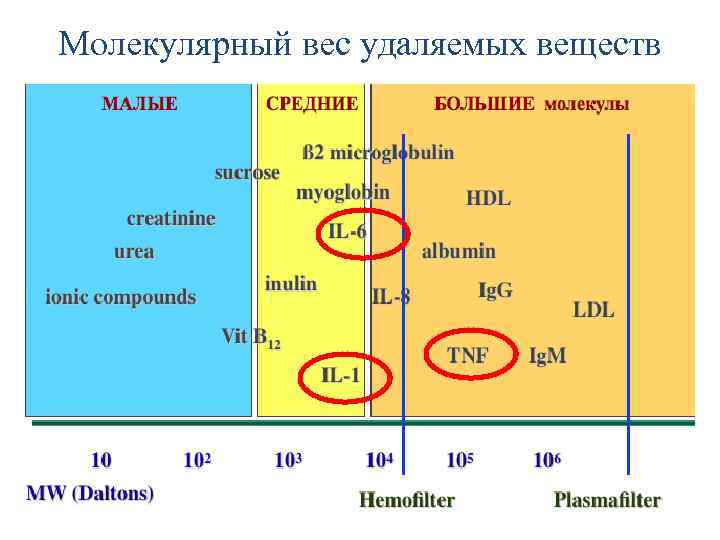 Молекулярный вес удаляемых веществ

МАЛЫЕ

СРЕДНИЕ

БОЛЬШИЕ молекулы

ß2 microglobulin

sucrose

myoglobin

HDL

creatinine

IL-6

urea

albumin

inulin

ionic compounds

IL-8

IgG

LDL

Vit $B_{12}$

TNF

IgM

IL-1

10 $10^2$ $10^3$ $10^4$ $10^5$ $10^6$

MW (Daltons)

Hemofilter

Plasmafilter